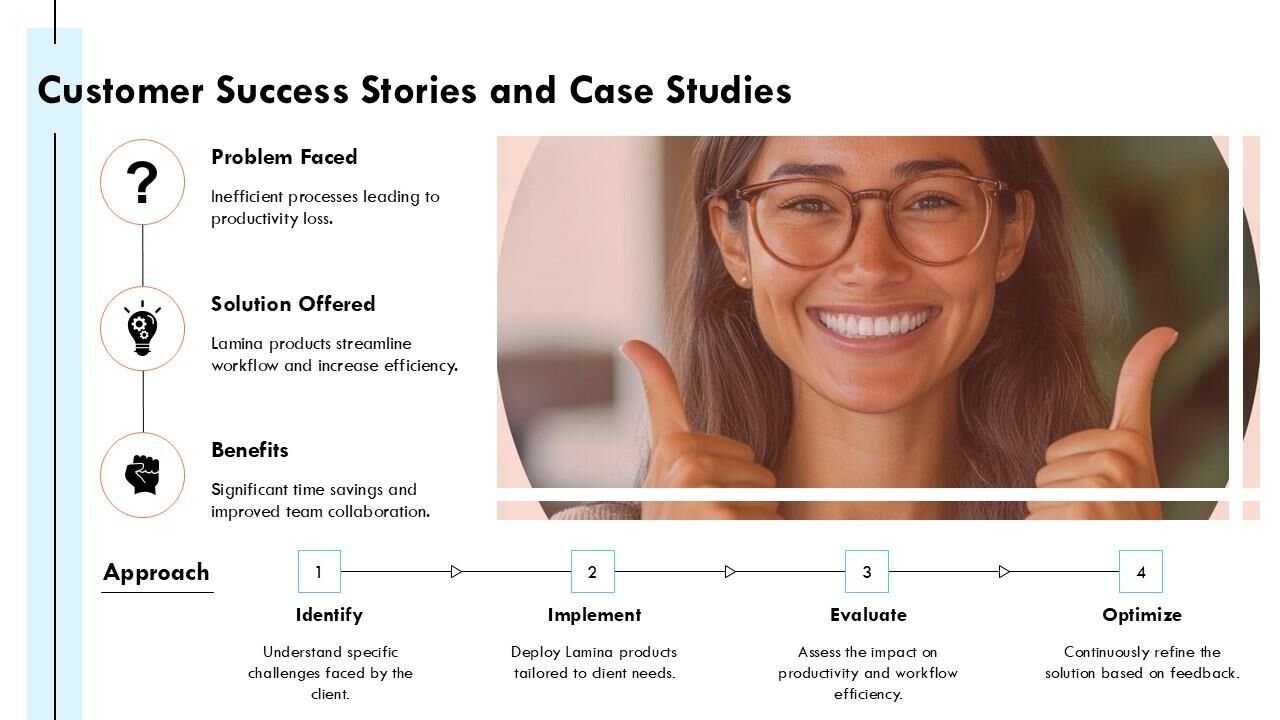 Customer Success Stories and Case Studies

?

Problem Faced

Inefficient processes leading to productivity loss.

Solution Offered

Lamina products streamline workflow and increase efficiency.

Benefits

Significant time savings and improved team collaboration.

Approach

1

Identify

Understand specific challenges faced by the client.

2

Implement

Deploy Lamina products tailored to client needs.

3

Evaluate

Assess the impact on productivity and workflow efficiency.

4

Optimize

Continuously refine the solution based on feedback.